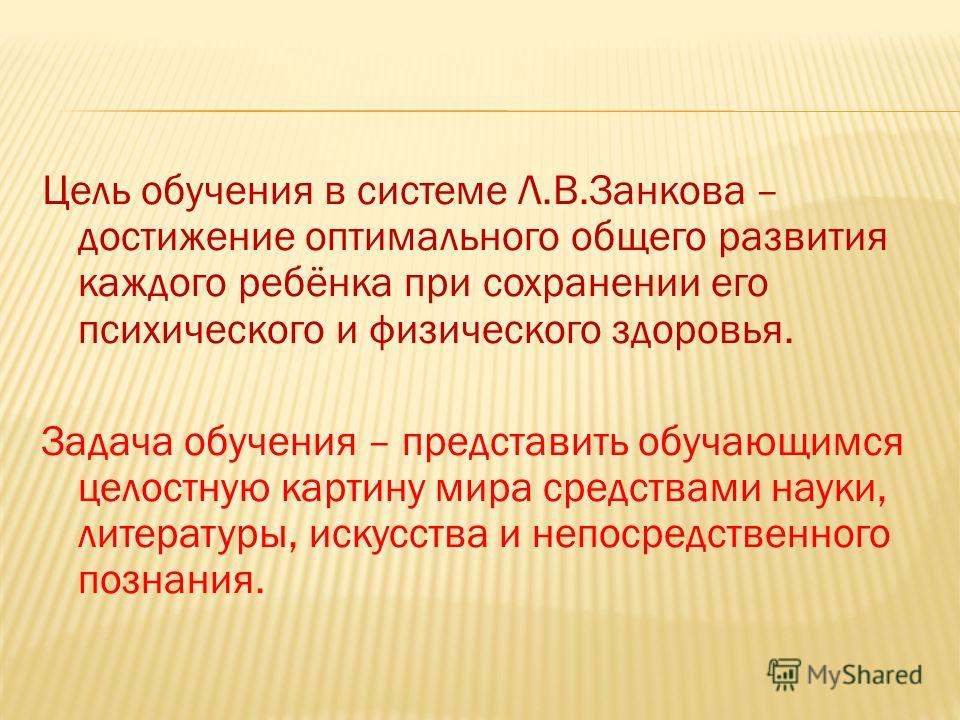 Цель обучения в системе Л.В.Занкова – достижение оптимального общего развития каждого ребёнка при сохранении его психического и физического здоровья.

Задача обучения – представить обучающимся целостную картину мира средствами науки, литературы, искусства и непосредственного познания.

MyShared